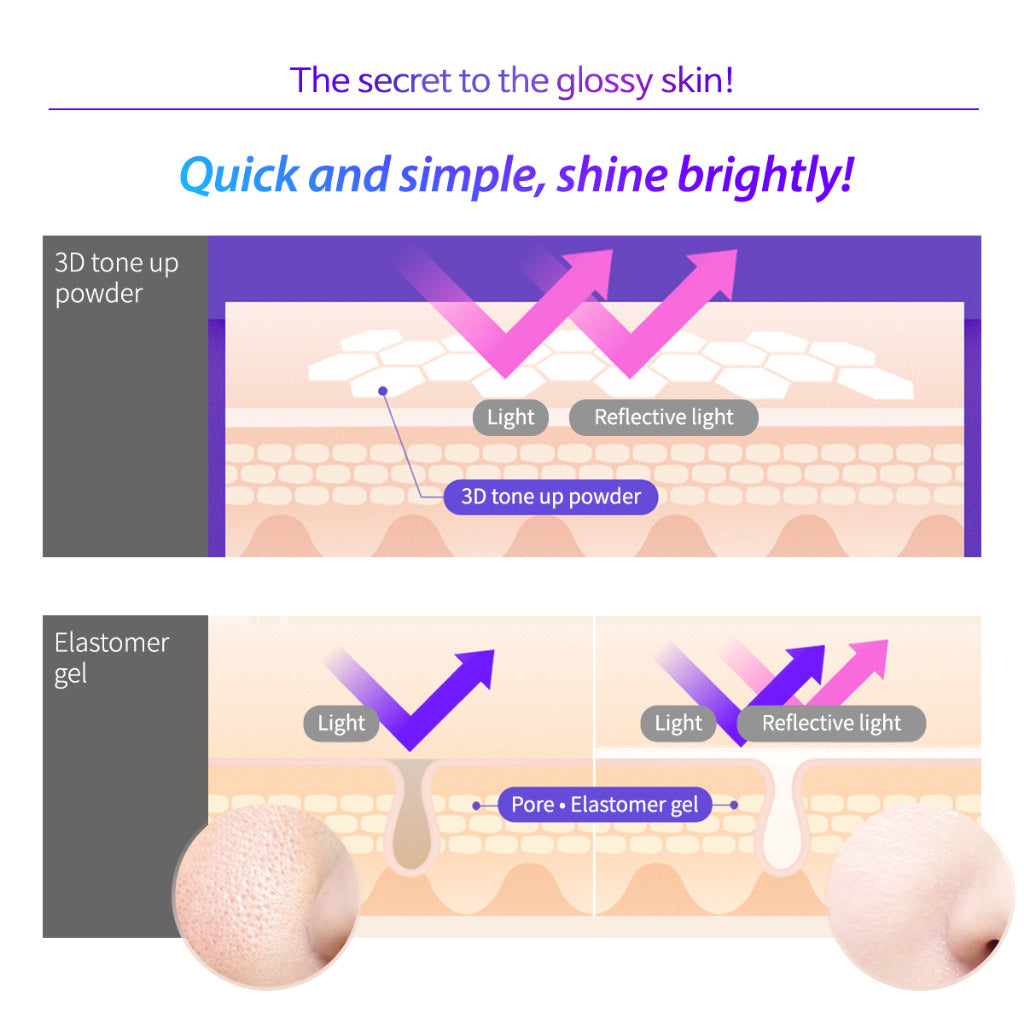 The secret to the glossy skin!

Quick and simple, shine brightly!

3D tone up powder

Light

Reflective light

3D tone up powder

Elastomer gel

Light

Light

Reflective light

Pore • Elastomer gel